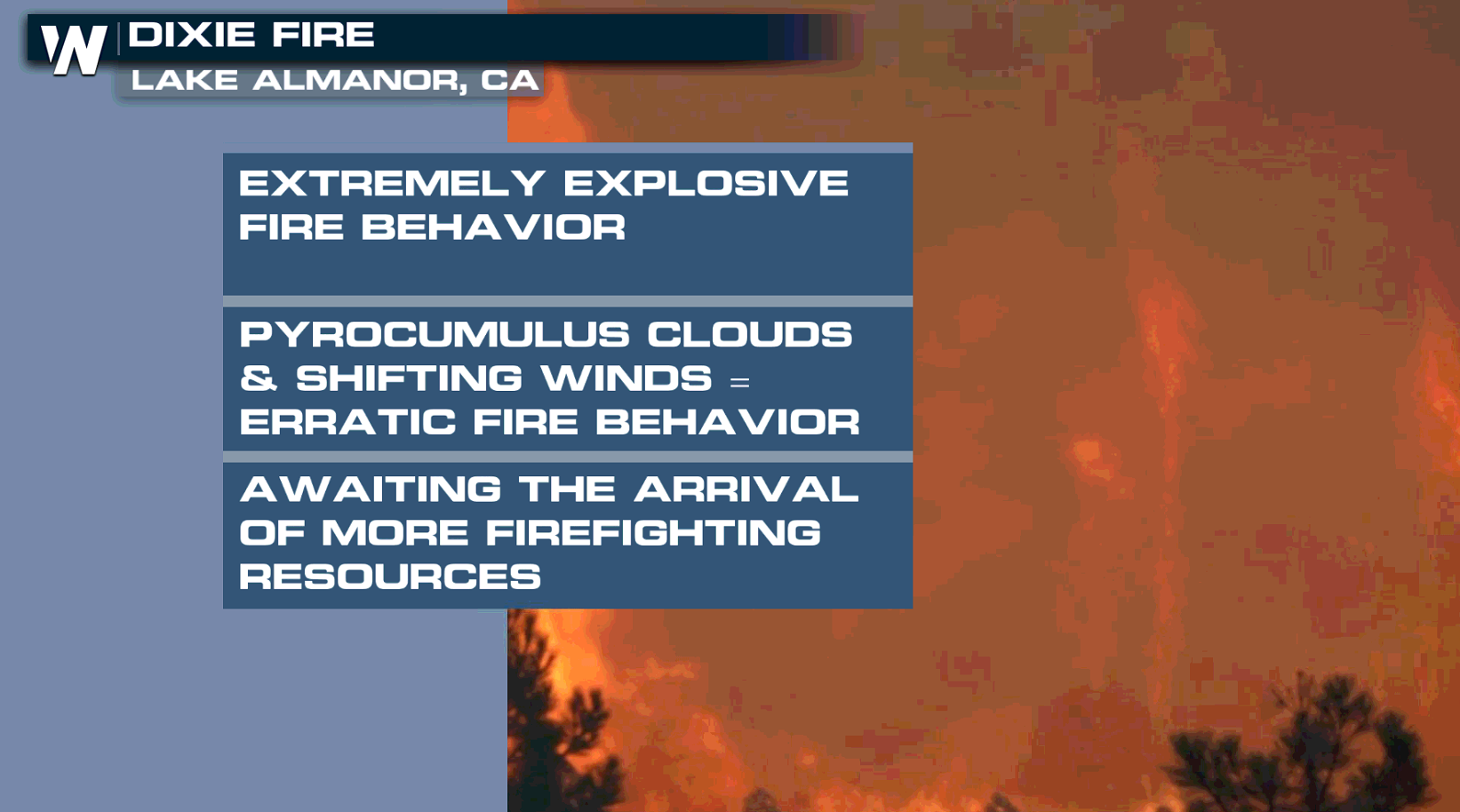 W
DIXIE FIRE
LAKE ALMANOR, CA

EXTREMELY EXPLOSIVE FIRE BEHAVIOR

PYROCUMULUS CLOUDS & SHIFTING WINDS = ERRATIC FIRE BEHAVIOR

AWAITING THE ARRIVAL OF MORE FIREFIGHTING RESOURCES